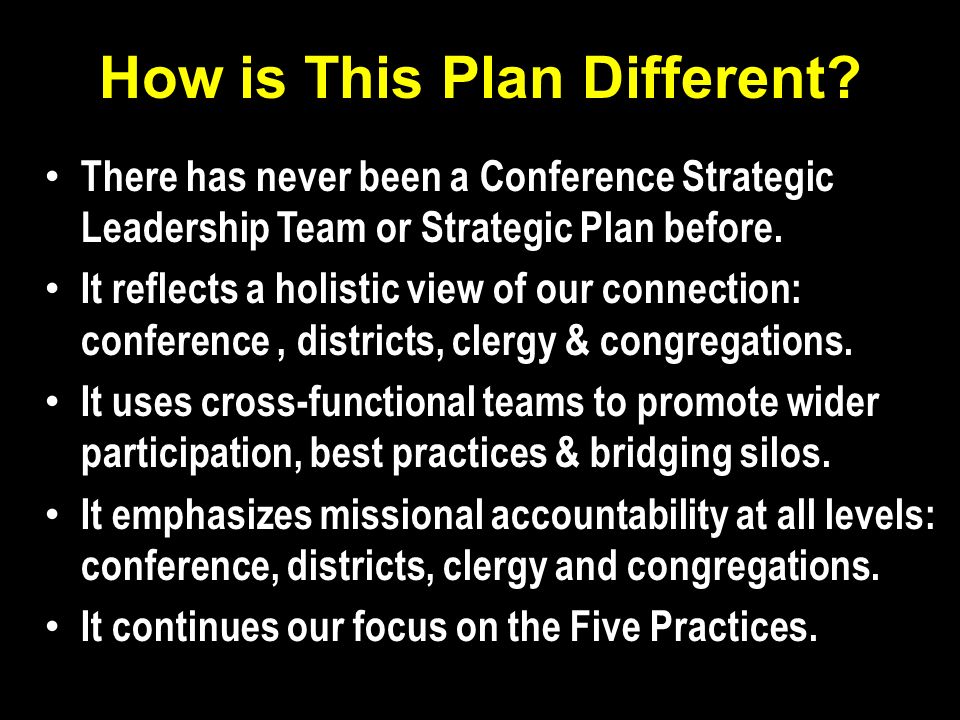 How is This Plan Different?

• There has never been a Conference Strategic Leadership Team or Strategic Plan before.

• It reflects a holistic view of our connection: conference , districts, clergy & congregations.

• It uses cross-functional teams to promote wider participation, best practices & bridging silos.

• It emphasizes missional accountability at all levels: conference, districts, clergy and congregations.

• It continues our focus on the Five Practices.